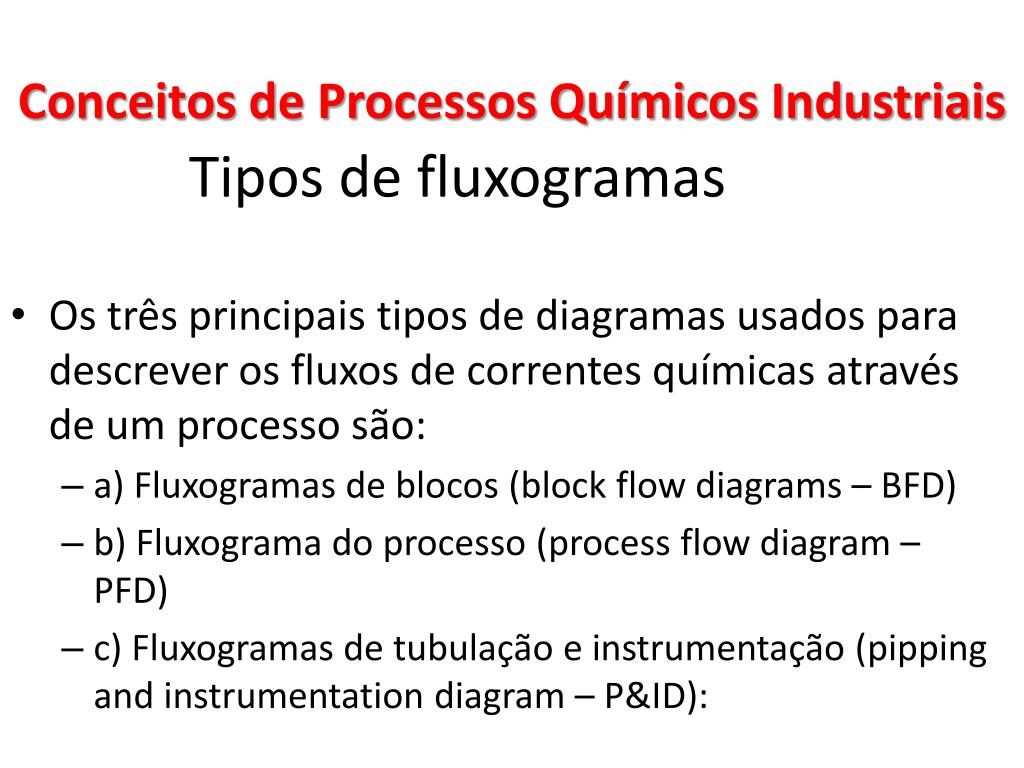 Conceitos de Processos Químicos Industriais
Tipos de fluxogramas

• Os três principais tipos de diagramas usados para descrever os fluxos de correntes químicas através de um processo são:
– a) Fluxogramas de blocos (block flow diagrams – BFD)
– b) Fluxograma do processo (process flow diagram – PFD)
– c) Fluxogramas de tubulação e instrumentação (pipping and instrumentation diagram – P&ID):